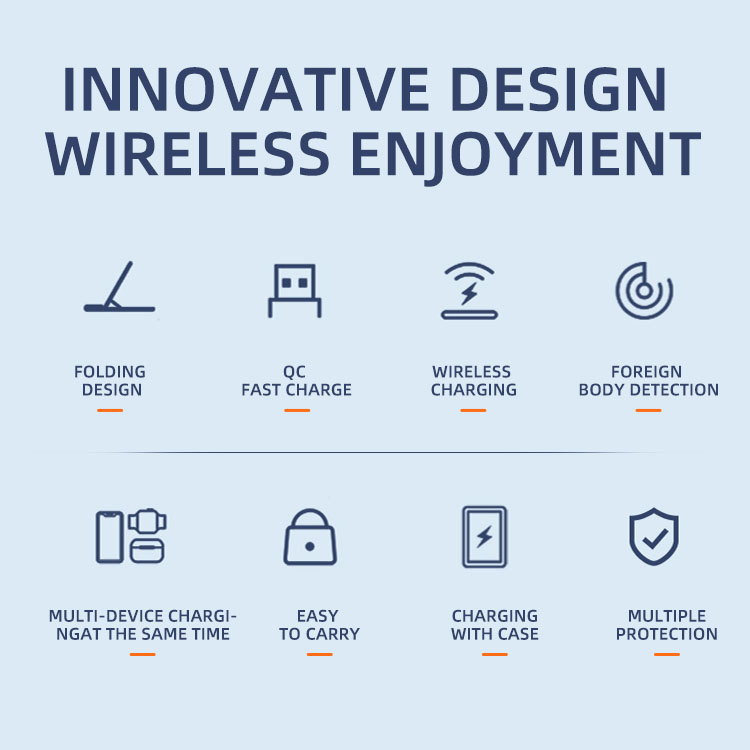 INNOVATIVE DESIGN
WIRELESS ENJOYMENT

FOLDING DESIGN

QC FAST CHARGE

WIRELESS CHARGING

FOREIGN BODY DETECTION

MULTI-DEVICE CHARGINGAT THE SAME TIME

EASY TO CARRY

CHARGING WITH CASE

MULTIPLE PROTECTION